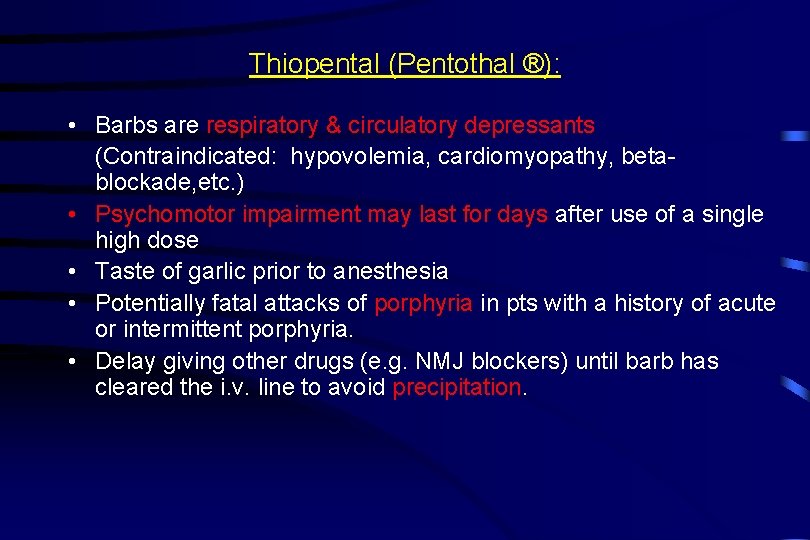 Thiopental (Pentothal ®):

• Barbs are respiratory & circulatory depressants (Contraindicated: hypovolemia, cardiomyopathy, beta-blockade,etc.)
• Psychomotor impairment may last for days after use of a single high dose
• Taste of garlic prior to anesthesia
• Potentially fatal attacks of porphyria in pts with a history of acute or intermittent porphyria.
• Delay giving other drugs (e.g. NMJ blockers) until barb has cleared the i.v. line to avoid precipitation.